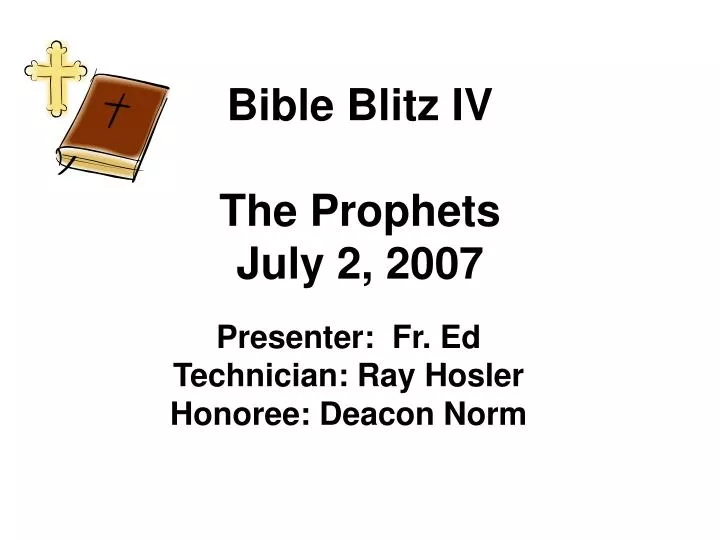 Bible Blitz IV

The Prophets
July 2, 2007

Presenter: Fr. Ed
Technician: Ray Hosler
Honoree: Deacon Norm